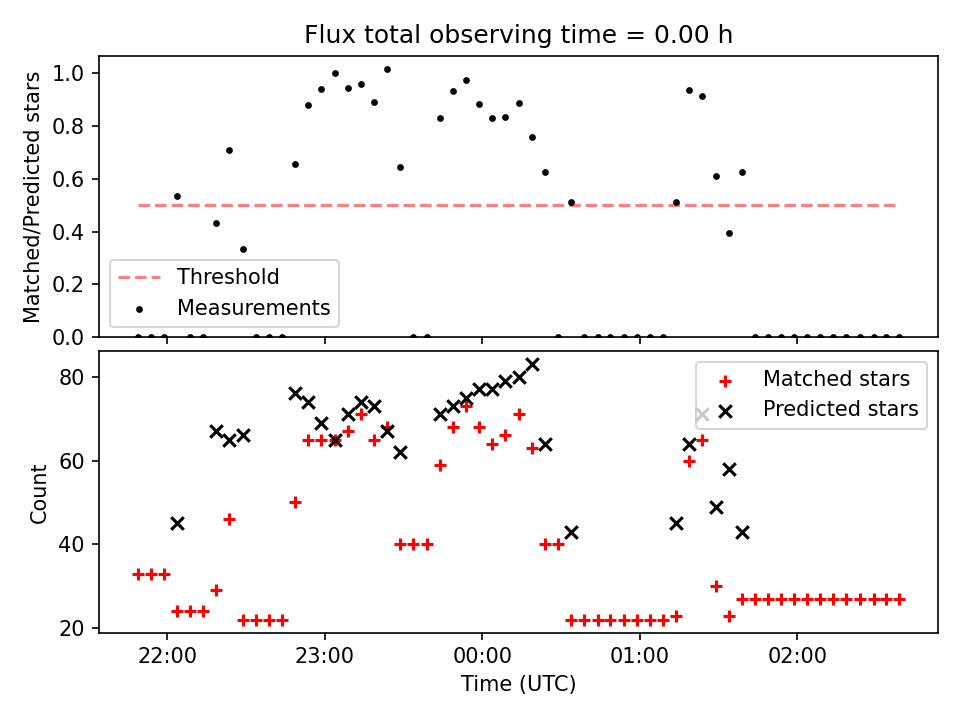 Flux total observing time = 0.00 h

Matched/Predicted stars

1.0
0.8
0.6
0.4
0.2
0.0

Threshold
Measurements

Count

80
60
40
20

Matched stars
Predicted stars

22:00
23:00
00:00
01:00
02:00

Time (UTC)